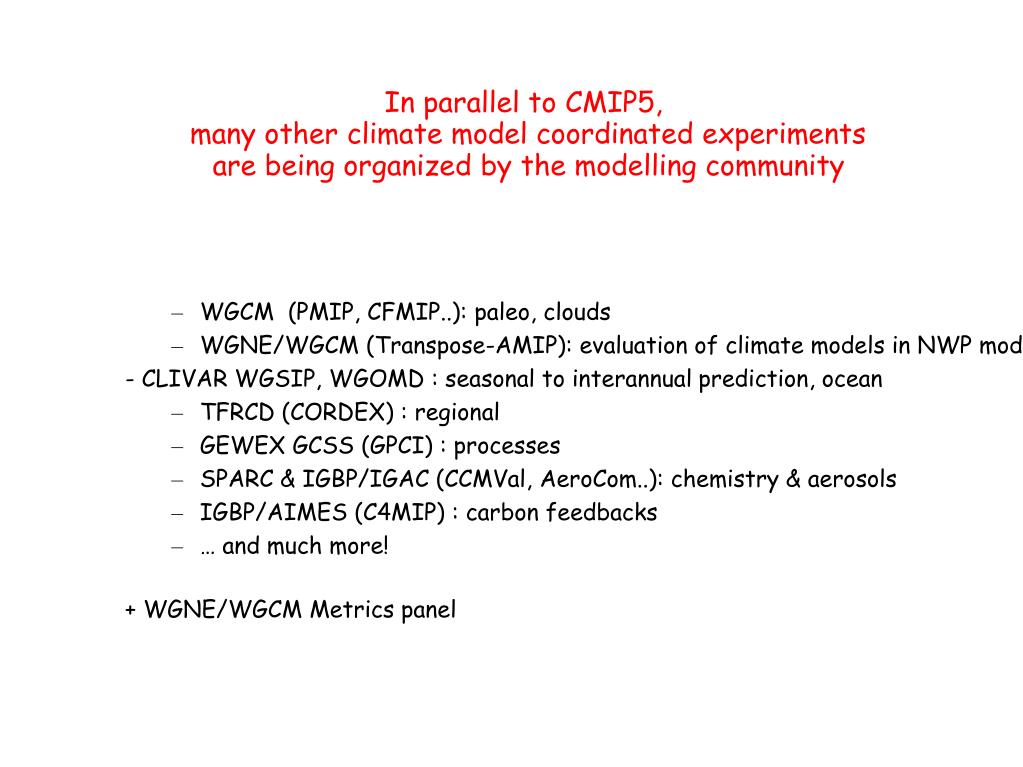 In parallel to CMIP5,
many other climate model coordinated experiments
are being organized by the modelling community

– WGCM (PMIP, CFMIP..): paleo, clouds
– WGNE/WGCM (Transpose-AMIP): evaluation of climate models in NWP mod
- CLIVAR WGSIP, WGOMD : seasonal to interannual prediction, ocean
– TFRCD (CORDEX) : regional
– GEWEX GCSS (GPCI) : processes
– SPARC & IGBP/IGAC (CCMVal, AeroCom..): chemistry & aerosols
– IGBP/AIMES (C4MIP) : carbon feedbacks
– … and much more!

+ WGNE/WGCM Metrics panel